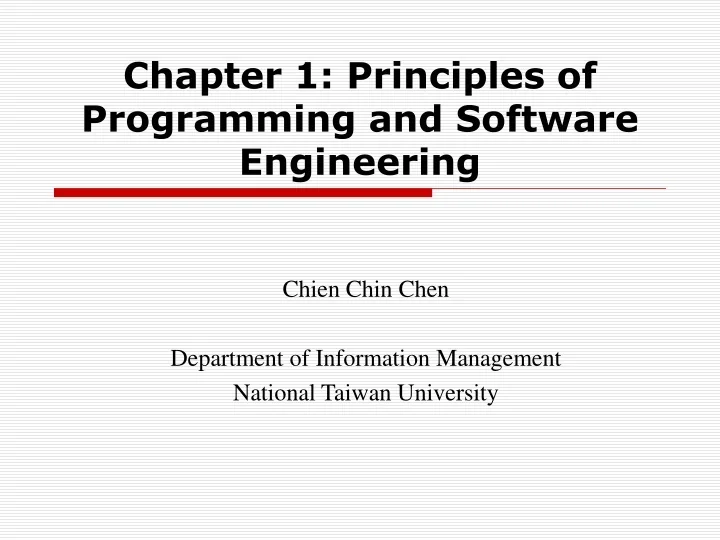 Chapter 1: Principles of Programming and Software Engineering

Chien Chin Chen

Department of Information Management
National Taiwan University